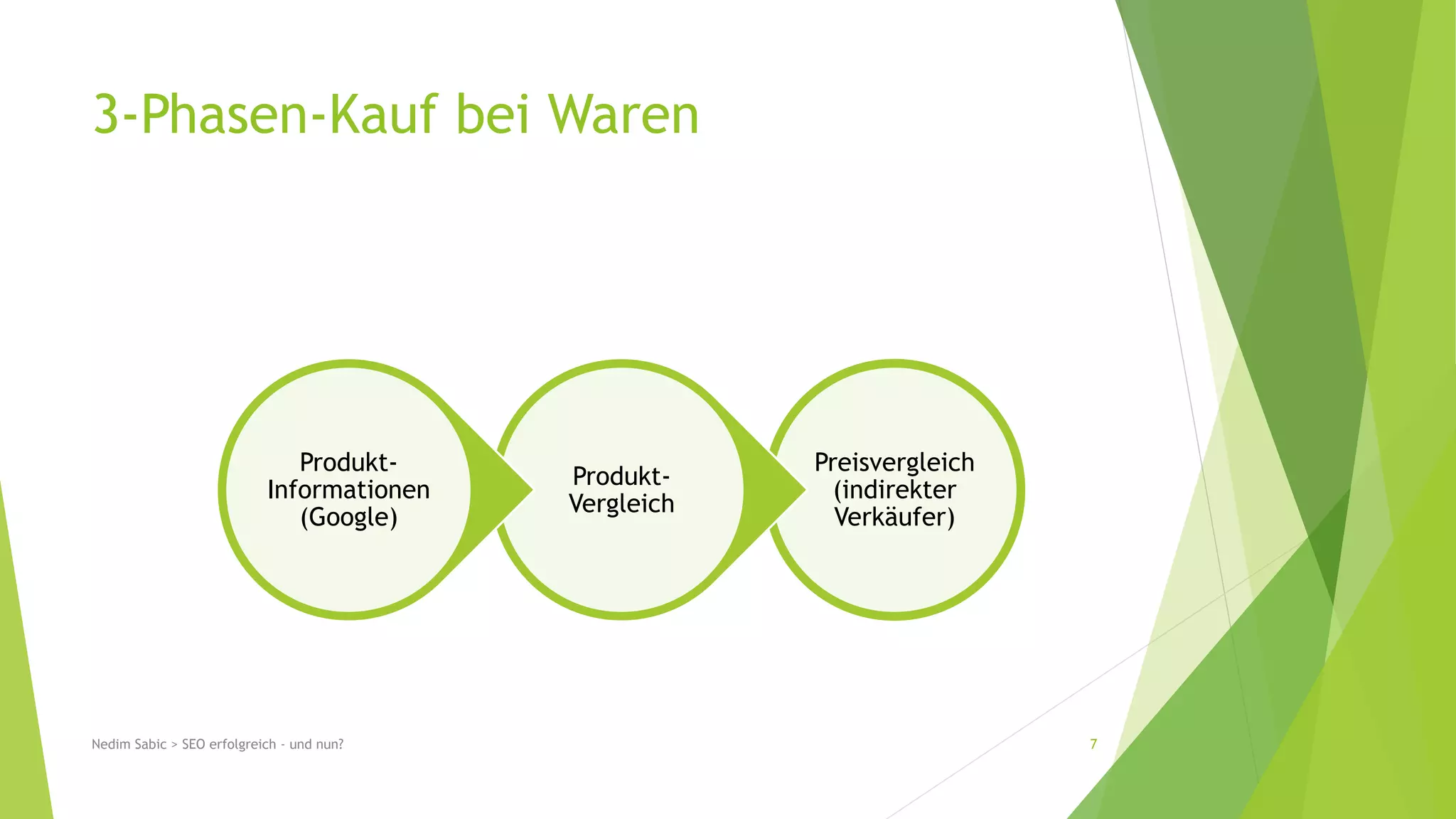 3-Phasen-Kauf bei Waren

Produkt-Informationen (Google)

Produkt-Vergleich

Preisvergleich (indirekter Verkäufer)

Nedim Sabic > SEO erfolgreich - und nun?

7